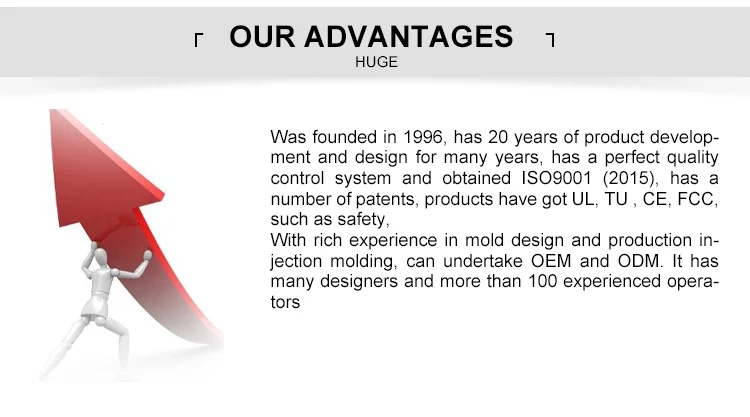 OUR ADVANTAGES
HUGE

Was founded in 1996, has 20 years of product development and design for many years, has a perfect quality control system and obtained ISO9001 (2015), has a number of patents, products have got UL, TU , CE, FCC, such as safety,
With rich experience in mold design and production injection molding, can undertake OEM and ODM. It has many designers and more than 100 experienced operators